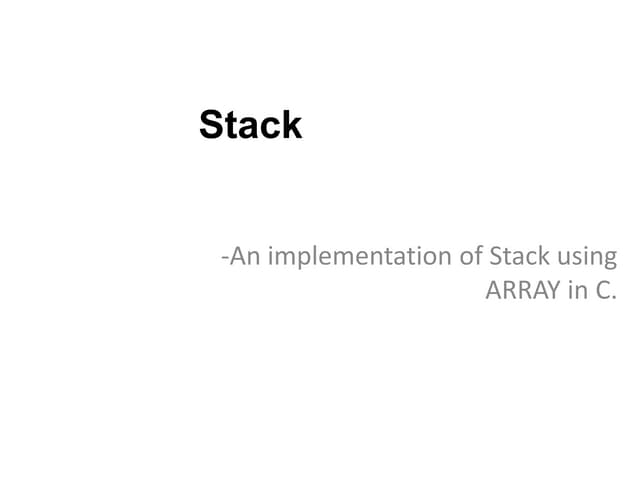 Stack

-An implementation of Stack using ARRAY in C.